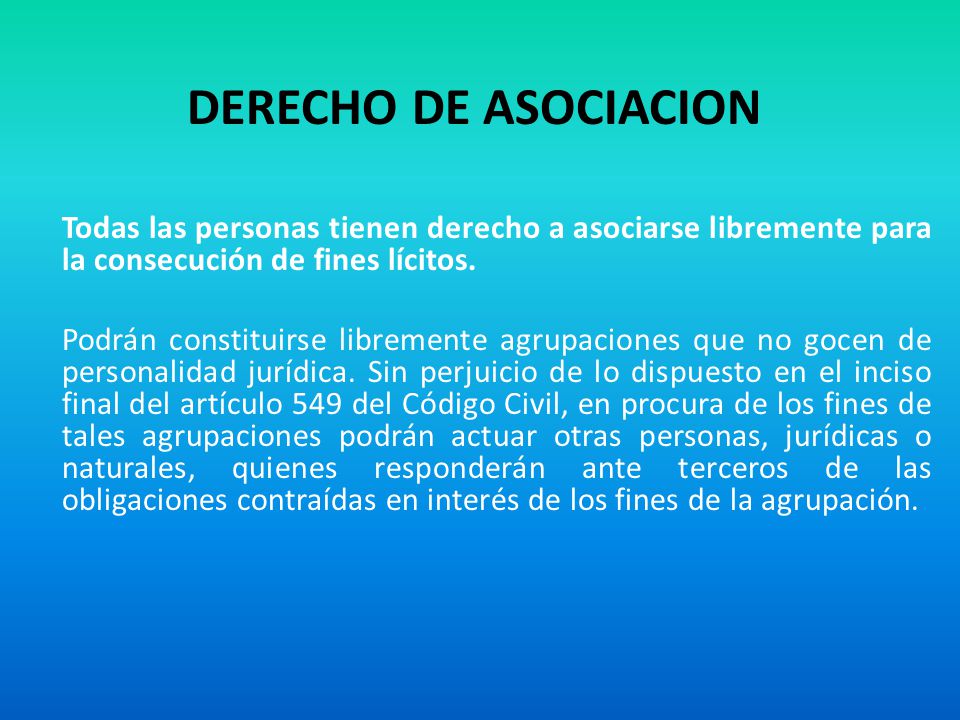 DERECHO DE ASOCIACION

Todas las personas tienen derecho a asociarse libremente para la consecución de fines lícitos.

Podrán constituirse libremente agrupaciones que no gocen de personalidad jurídica. Sin perjuicio de lo dispuesto en el inciso final del artículo 549 del Código Civil, en procura de los fines de tales agrupaciones podrán actuar otras personas, jurídicas o naturales, quienes responderán ante terceros de las obligaciones contraídas en interés de los fines de la agrupación.